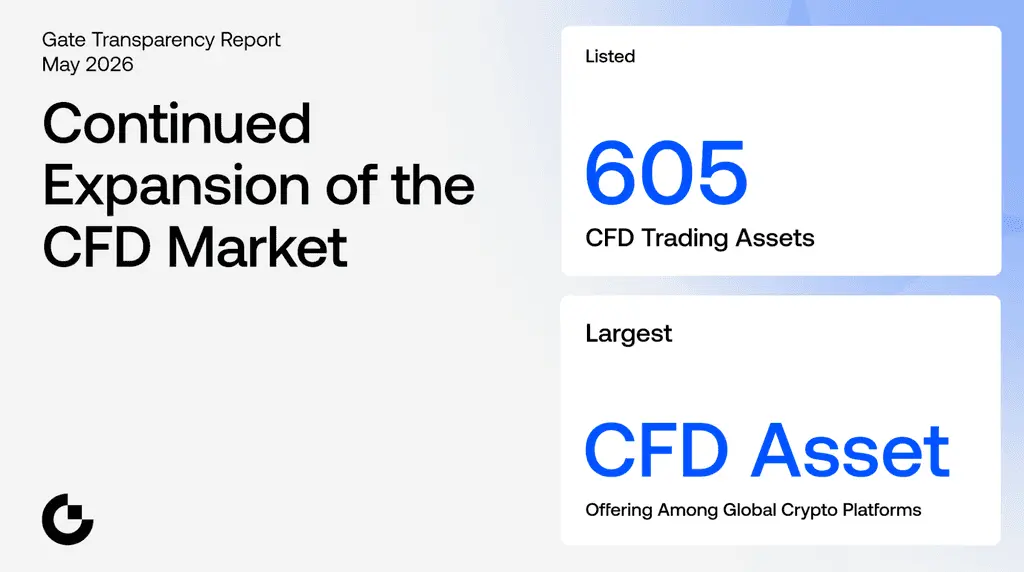 Gate Transparency Report
May 2026

Continued Expansion of the CFD Market

Listed

605

CFD Trading Assets

Largest

CFD Asset

Offering Among Global Crypto Platforms